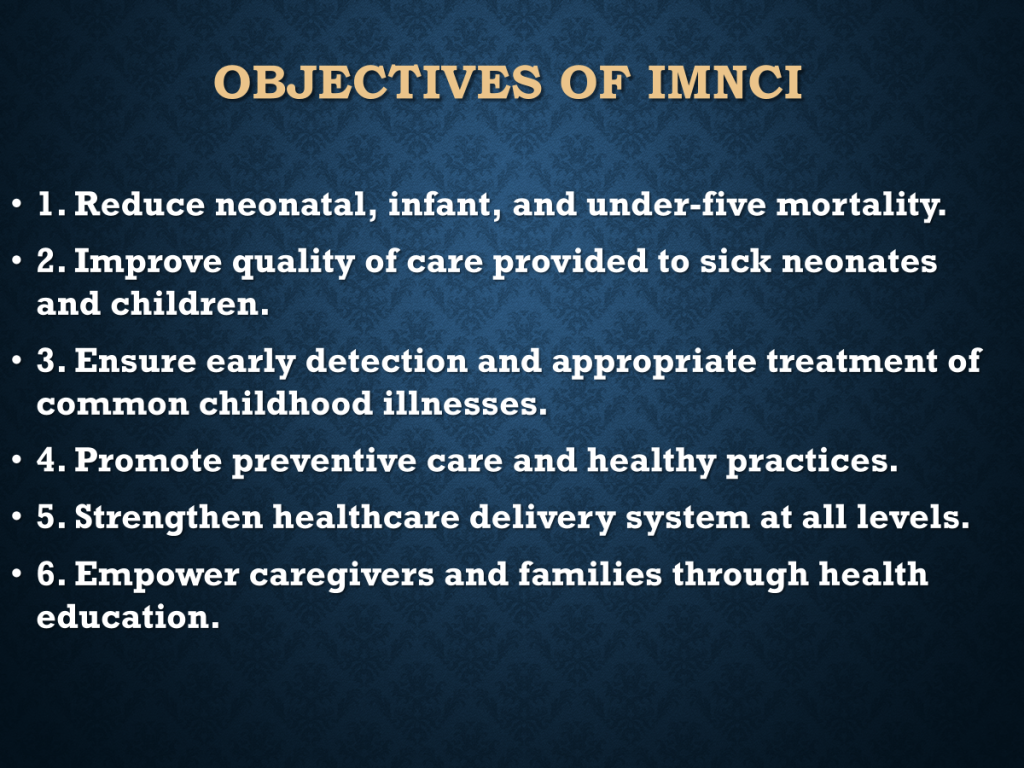 OBJECTIVES OF IMNCI

• 1. Reduce neonatal, infant, and under-five mortality.
• 2. Improve quality of care provided to sick neonates and children.
• 3. Ensure early detection and appropriate treatment of common childhood illnesses.
• 4. Promote preventive care and healthy practices.
• 5. Strengthen healthcare delivery system at all levels.
• 6. Empower caregivers and families through health education.